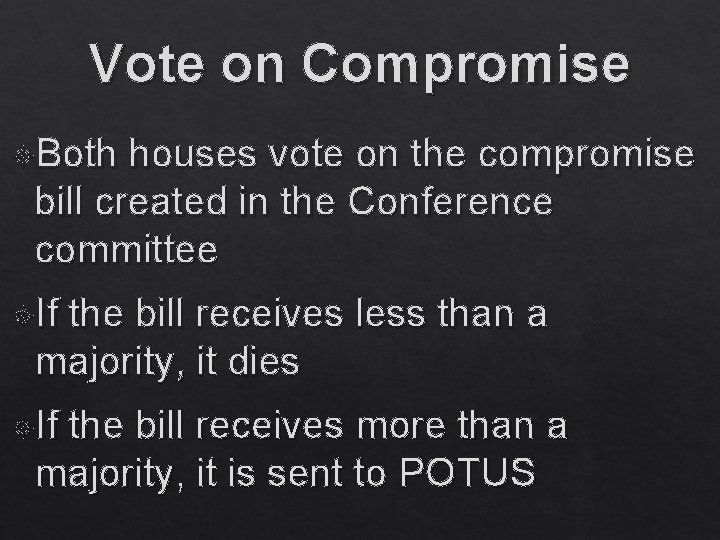 Vote on Compromise

Both houses vote on the compromise bill created in the Conference committee

If the bill receives less than a majority, it dies

If the bill receives more than a majority, it is sent to POTUS